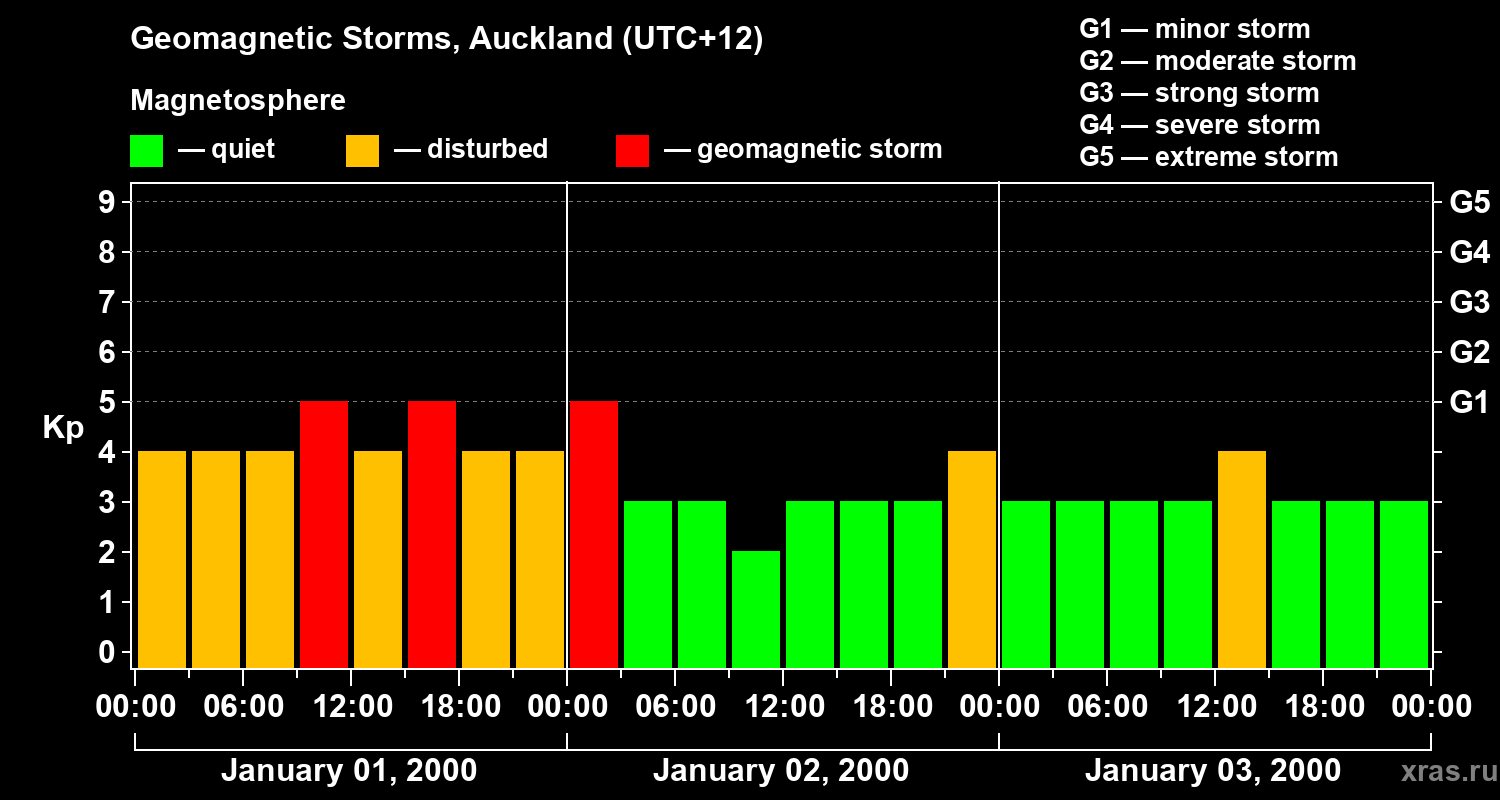 Geomagnetic Storms, Auckland (UTC+12)

Magnetosphere

— quiet — disturbed — geomagnetic storm

G1 — minor storm
G2 — moderate storm
G3 — strong storm
G4 — severe storm
G5 — extreme storm

Kp

9
8
7
6
5
4
3
2
1
0

G5
G4
G3
G2
G1

00:00 06:00 12:00 18:00 00:00 06:00 12:00 18:00 00:00 06:00 12:00 18:00 00:00

January 01, 2000

January 02, 2000

January 03, 2000

xras.ru